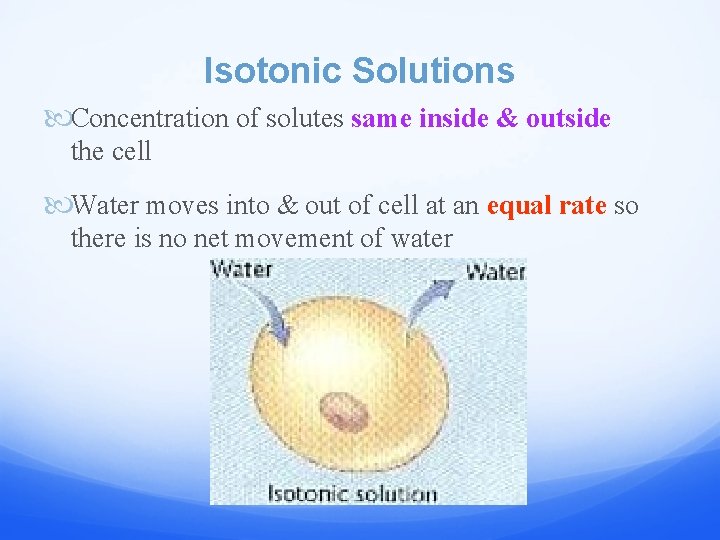 Isotonic Solutions

Concentration of solutes same inside & outside the cell

Water moves into & out of cell at an equal rate so there is no net movement of water

Water

Water

Isotonic solution